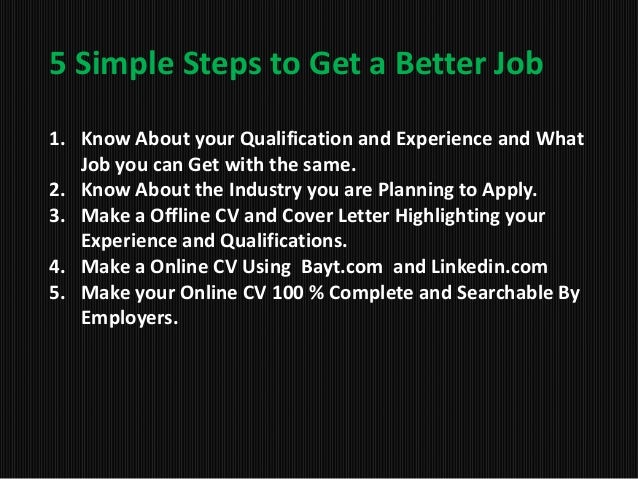 5 Simple Steps to Get a Better Job

1. Know About your Qualification and Experience and What Job you can Get with the same.
2. Know About the Industry you are Planning to Apply.
3. Make a Offline CV and Cover Letter Highlighting your Experience and Qualifications.
4. Make a Online CV Using Bayt.com and Linkedin.com
5. Make your Online CV 100 % Complete and Searchable By Employers.